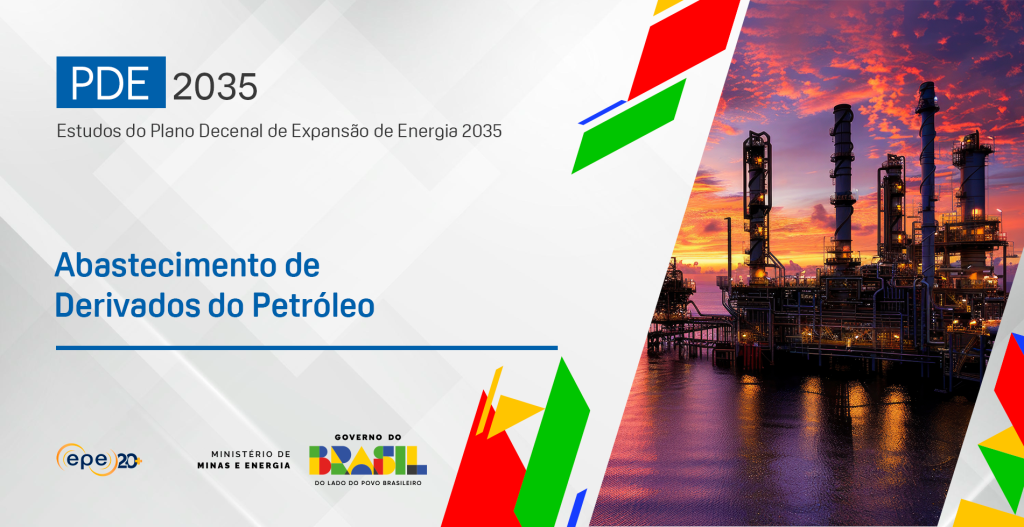 PDE 2035

Estudos do Plano Decenal de Expansão de Energia 2035

Abastecimento de Derivados do Petróleo

epe 20

MINISTÉRIO DE MINAS E ENERGIA

GOVERNO DO BRASIL
DO LADO DO POVO BRASILEIRO